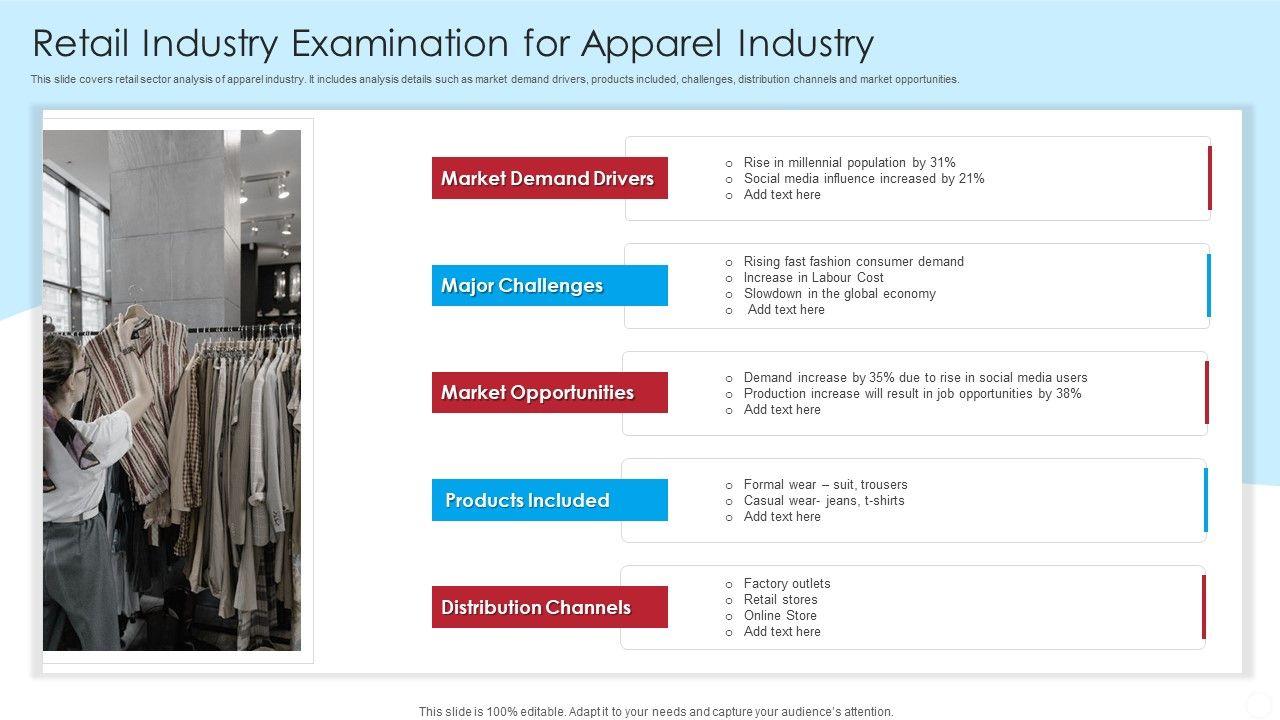 Retail Industry Examination for Apparel Industry

This slide covers retail sector analysis of apparel industry. It includes analysis details such as market demand drivers, products included, challenges, distribution channels and market opportunities.

Market Demand Drivers

o Rise in millennial population by 31%
o Social media influence increased by 21%
o Add text here

Major Challenges

o Rising fast fashion consumer demand
o Increase in Labour Cost
o Slowdown in the global economy
o Add text here

Market Opportunities

o Demand increase by 35% due to rise in social media users
o Production increase will result in job opportunities by 38%
o Add text here

Products Included

o Formal wear – suit, trousers
o Casual wear- jeans, t-shirts
o Add text here

Distribution Channels

o Factory outlets
o Retail stores
o Online Store
o Add text here

This slide is 100% editable. Adapt it to your needs and capture your audience's attention.